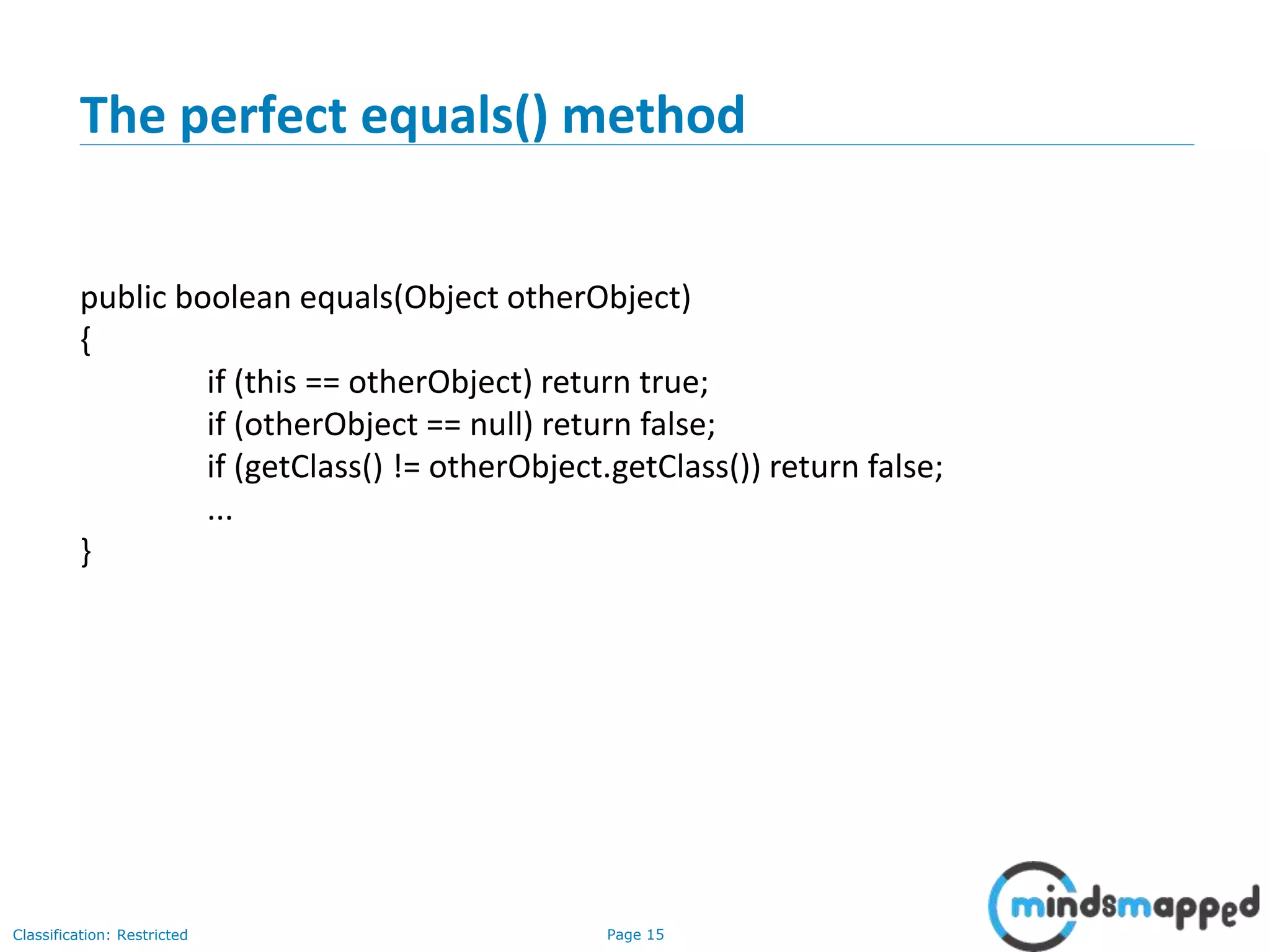 The perfect equals() method

public boolean equals(Object otherObject)
{
if (this == otherObject) return true;
if (otherObject == null) return false;
if (getClass() != otherObject.getClass()) return false;
...
}

Classification: Restricted

Page 15

mindsmapped